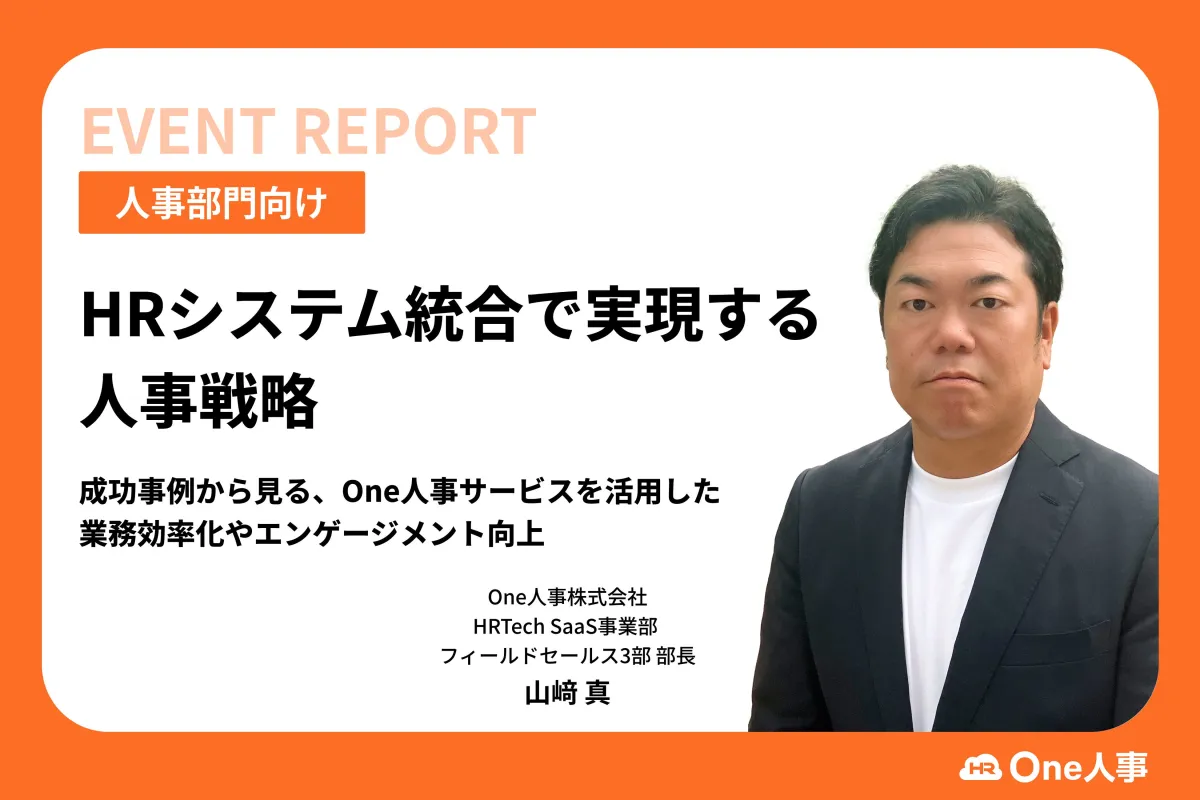 EVENT REPORT

人事部門向け

HRシステム統合で実現する人事戦略

成功事例から見る、One人事サービスを活用した業務効率化やエンゲージメント向上

One人事株式会社
HRTech SaaS事業部
フィールドセールス3部 部長
山﨑 真

HR One人事